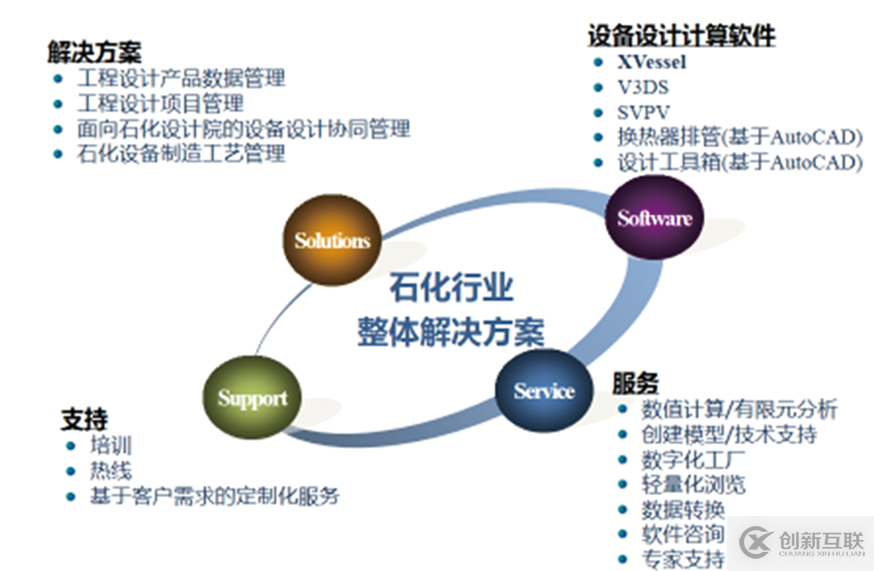 解决方案
- 工程设计产品数据管理
- 工程设计项目管理
- 面向石化设计院的设备设计协同管理
- 石化设备制造工艺管理

设备设计计算软件
- XVessel
- V3DS
- SVPV
- 换热器排管(基于AutoCAD)
- 设计工具箱(基于AutoCAD)

Solutions

Software

石化行业
整体解决方案

Support

Service

支持
- 培训
- 热线
- 基于客户需求的定制化服务

服务
- 数值计算/有限元分析
- 创建模型/技术支持
- 数字化工厂
- 轻量化浏览
- 数据转换
- 软件咨询
- 专家支持

创新互联
CHUANG XIN HU LIAN